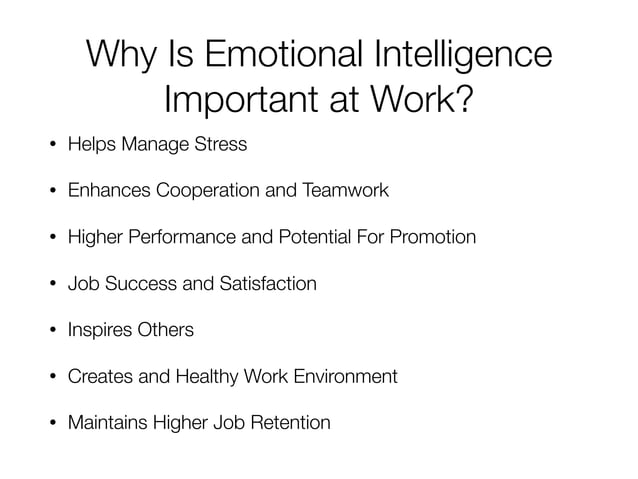 Why Is Emotional Intelligence Important at Work?

• Helps Manage Stress

• Enhances Cooperation and Teamwork

• Higher Performance and Potential For Promotion

• Job Success and Satisfaction

• Inspires Others

• Creates and Healthy Work Environment

• Maintains Higher Job Retention